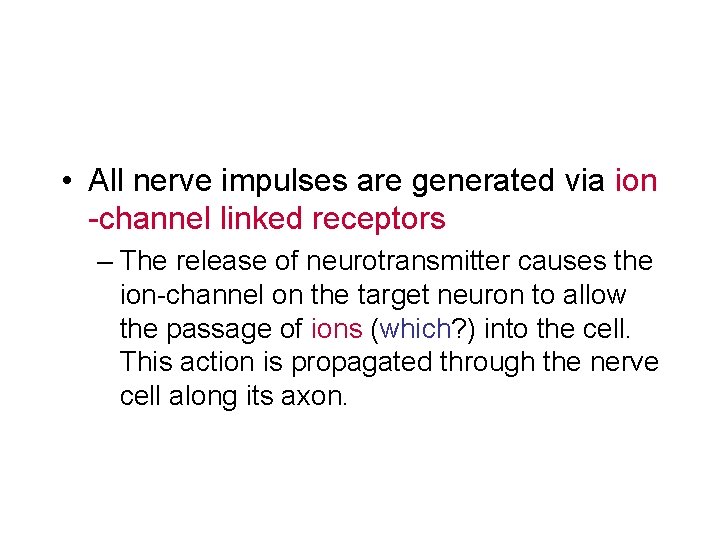 • All nerve impulses are generated via ion -channel linked receptors

– The release of neurotransmitter causes the ion-channel on the target neuron to allow the passage of ions (which?) into the cell. This action is propagated through the nerve cell along its axon.